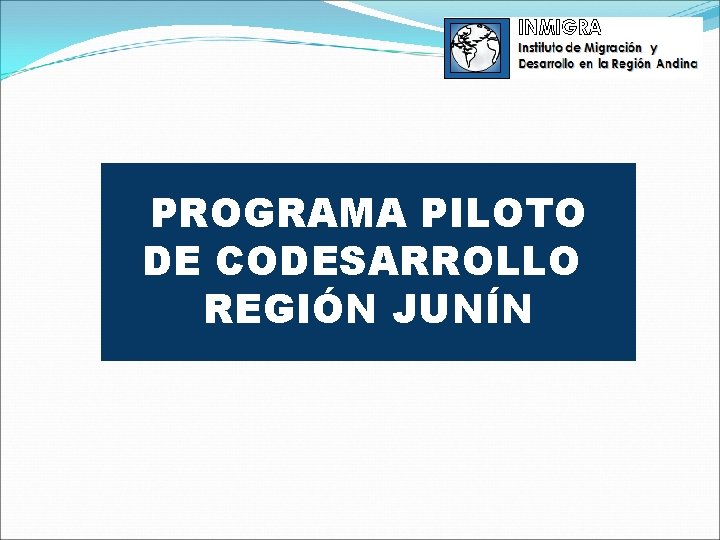 INMIGRA
Instituto de Migración y Desarrollo en la Región Andina

PROGRAMA PILOTO DE CODESARROLLO REGIÓN JUNÍN